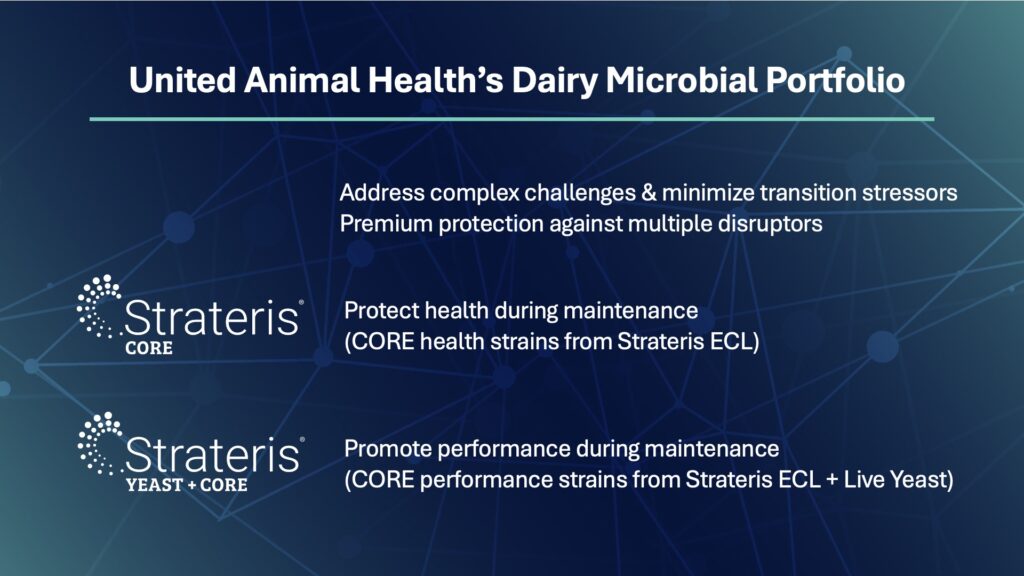 United Animal Health's Dairy Microbial Portfolio

Address complex challenges & minimize transition stressors
Premium protection against multiple disruptors

Strateris® CORE

Protect health during maintenance
(CORE health strains from Strateris ECL)

Strateris® YEAST + CORE

Promote performance during maintenance
(CORE performance strains from Strateris ECL + Live Yeast)